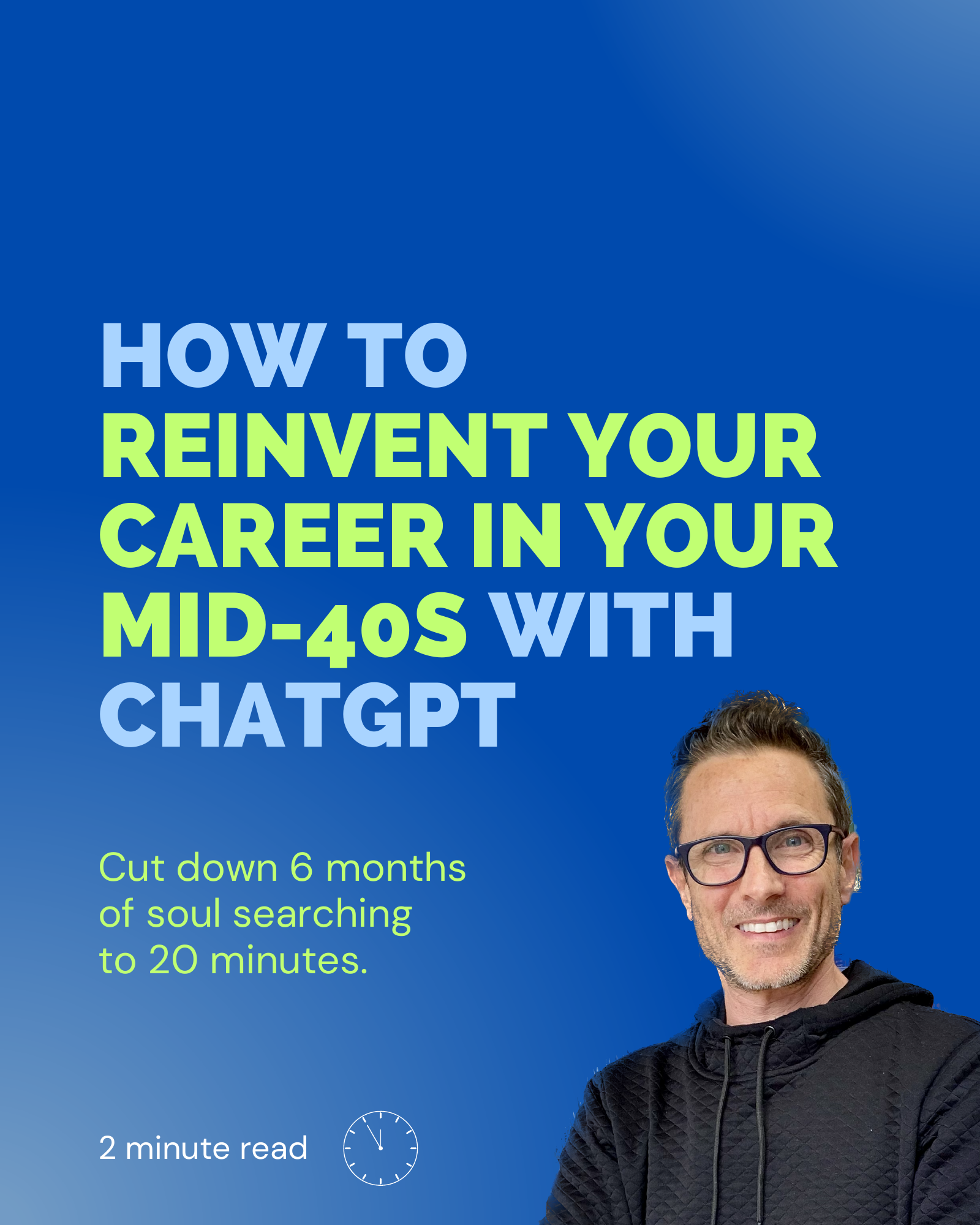 HOW TO REINVENT YOUR CAREER IN YOUR MID-40S WITH CHATGPT

Cut down 6 months of soul searching to 20 minutes.

2 minute read